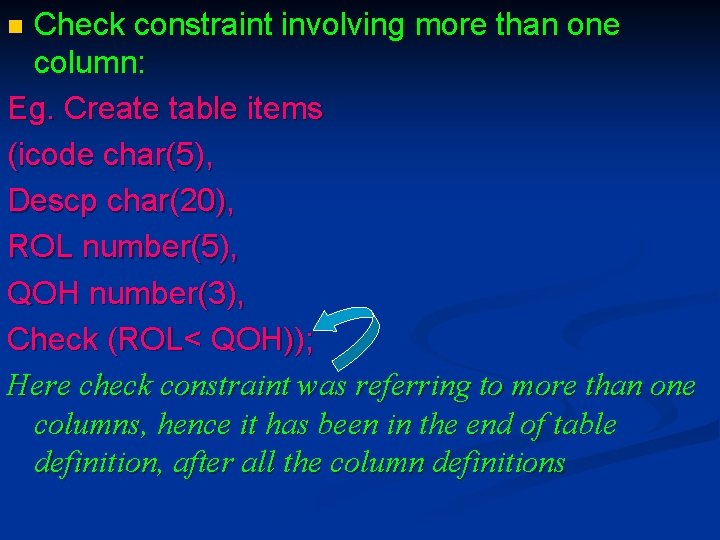 Check constraint involving more than one column:

Eg. Create table items

(icode char(5),

Descp char(20),

ROL number(5),

QOH number(3),

Check (ROL< QOH));

Here check constraint was referring to more than one columns, hence it has been in the end of table definition, after all the column definitions